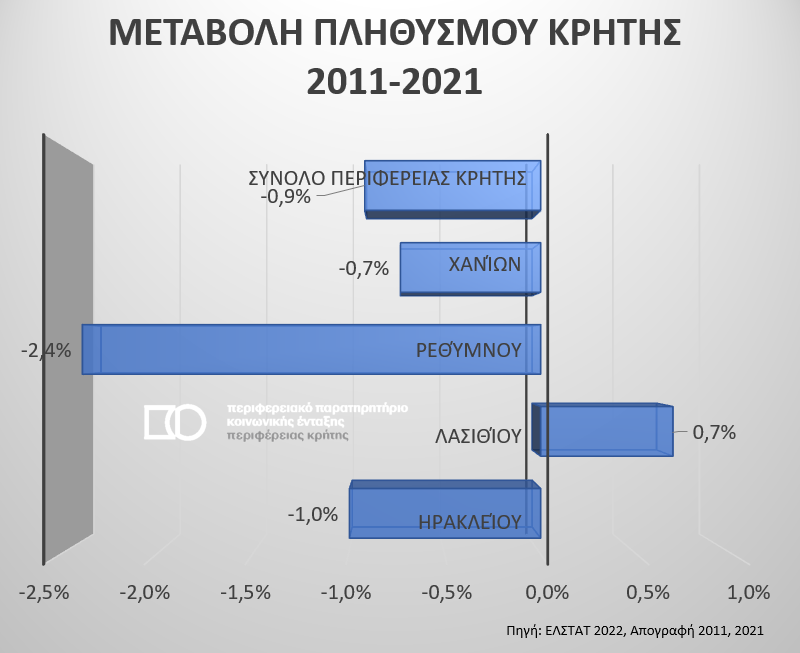 ΜΕΤΑΒΟΛΗ ΠΛΗΘΥΣΜΟΥ ΚΡΗΤΗΣ
2011-2021

ΣΥΝΟΛΟ ΠΕΡΙΦΕΡΕΙΑΣ ΚΡΗΤΗΣ
-0,9%

-0,7%
ΧΑΝΊΩΝ

-2,4%
ΡΕΘΎΜΝΟΥ

περιφερειακό παρατηρητήριο
κοινωνικής ένταξης
περιφέρειας κρήτης

ΛΑΣΙΘΊΟΥ
0,7%

-1,0%
ΗΡΑΚΛΕΊΟΥ

-2,5% -2,0% -1,5% -1,0% -0,5% 0,0% 0,5% 1,0%

Πηγή: ΕΛΣΤΑΤ 2022, Απογραφή 2011, 2021